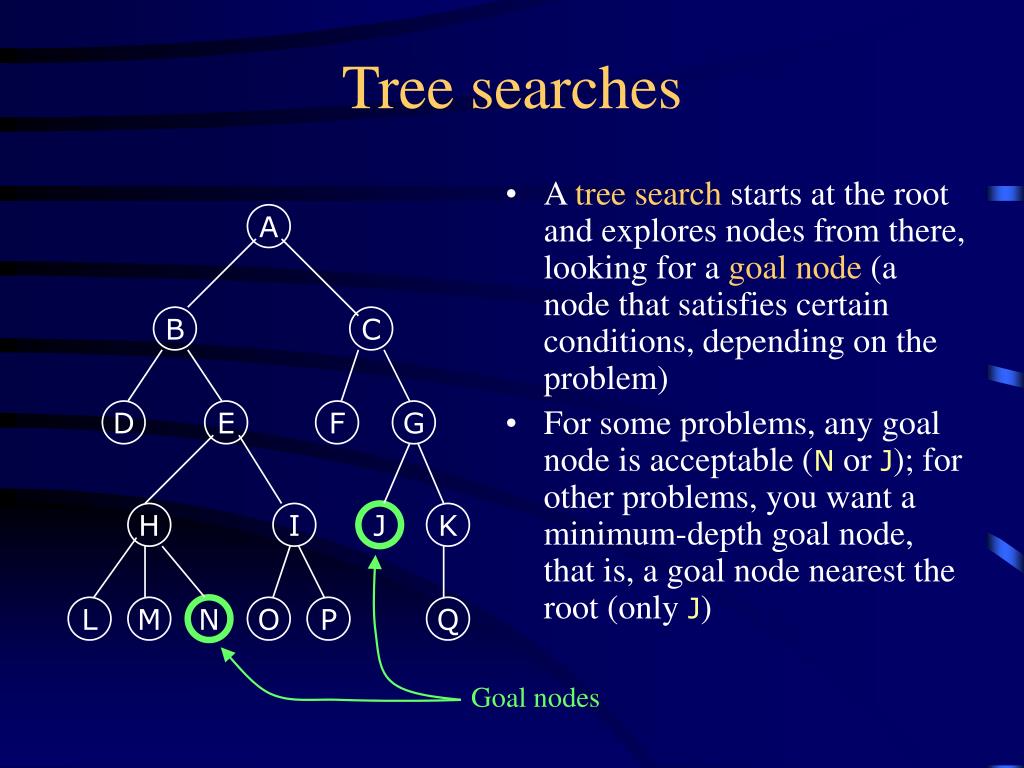 Tree searches

A
B C
D E F G
H I J K
L M N O P Q

Goal nodes

• A tree search starts at the root and explores nodes from there, looking for a goal node (a node that satisfies certain conditions, depending on the problem)

• For some problems, any goal node is acceptable (N or J); for other problems, you want a minimum-depth goal node, that is, a goal node nearest the root (only J)